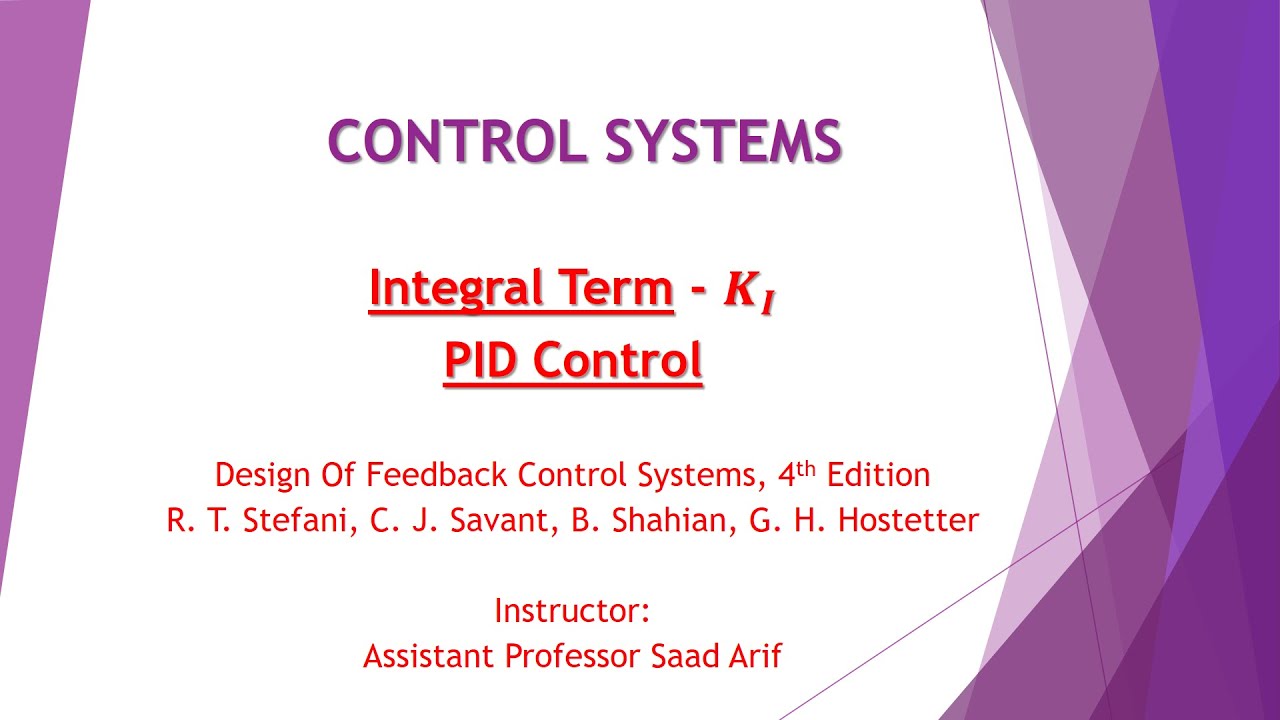 CONTROL SYSTEMS

Integral Term - $K_I$
PID Control

Design Of Feedback Control Systems, 4$^{th}$ Edition
R. T. Stefani, C. J. Savant, B. Shahian, G. H. Hostetter

Instructor:
Assistant Professor Saad Arif